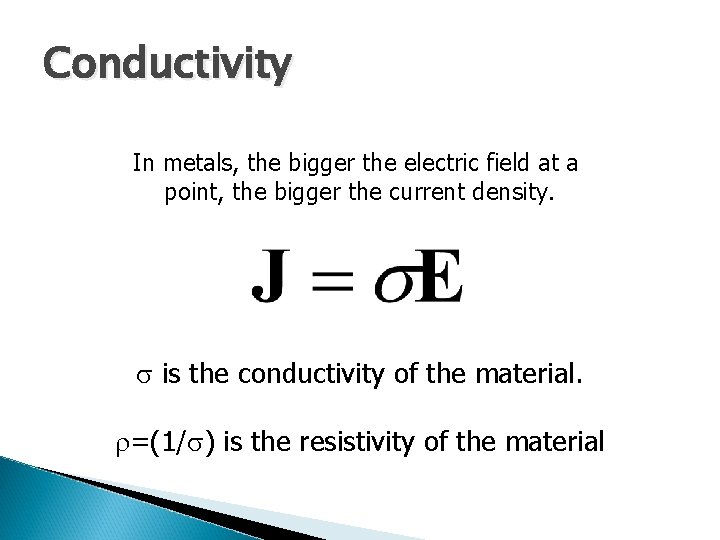 Conductivity

In metals, the bigger the electric field at a point, the bigger the current density.

$\mathbf{J} = \sigma\mathbf{E}$

$\sigma$ is the conductivity of the material.

$\rho=(1/\sigma)$ is the resistivity of the material